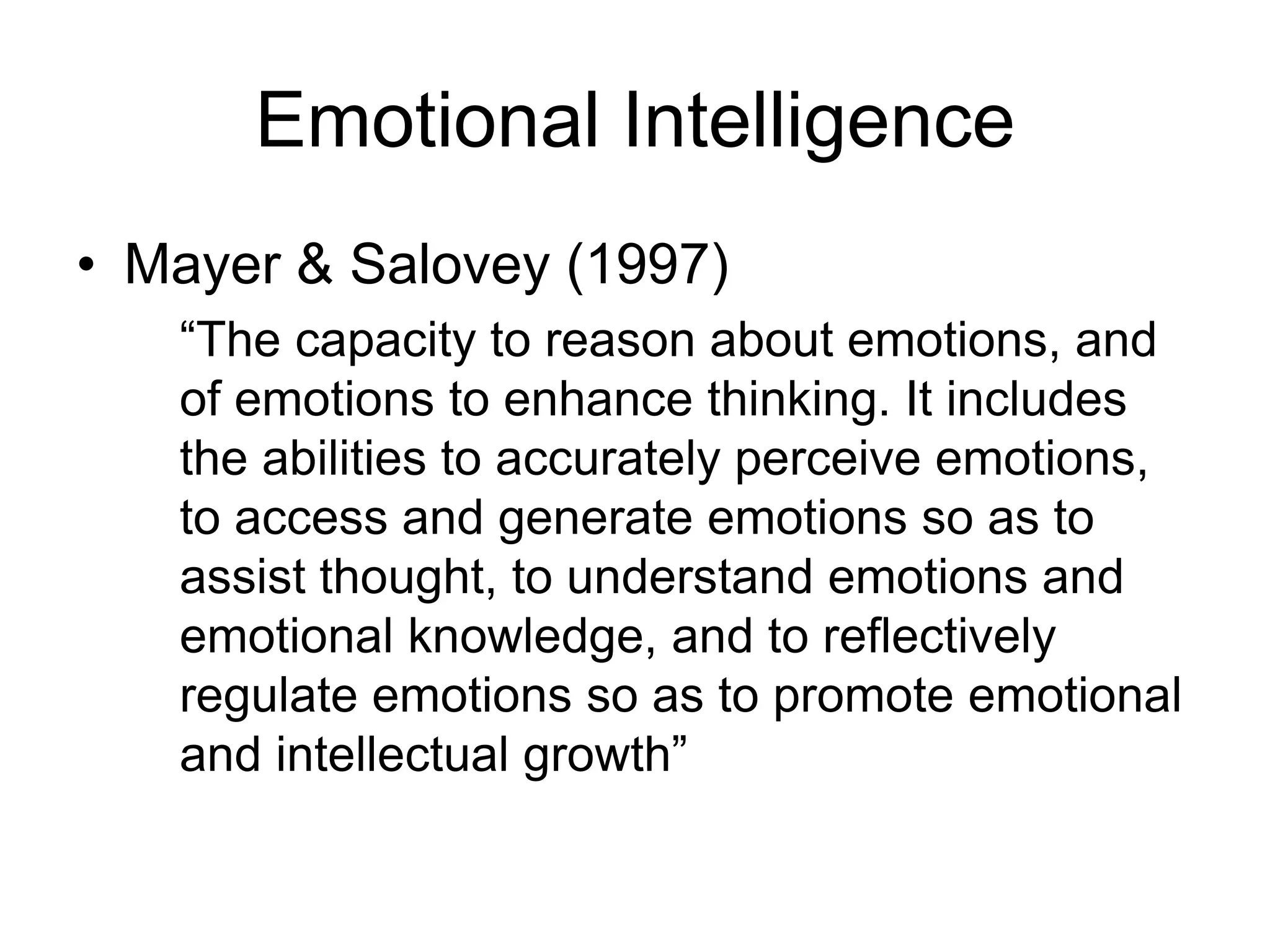 Emotional Intelligence

• Mayer & Salovey (1997)

“The capacity to reason about emotions, and of emotions to enhance thinking. It includes the abilities to accurately perceive emotions, to access and generate emotions so as to assist thought, to understand emotions and emotional knowledge, and to reflectively regulate emotions so as to promote emotional and intellectual growth”